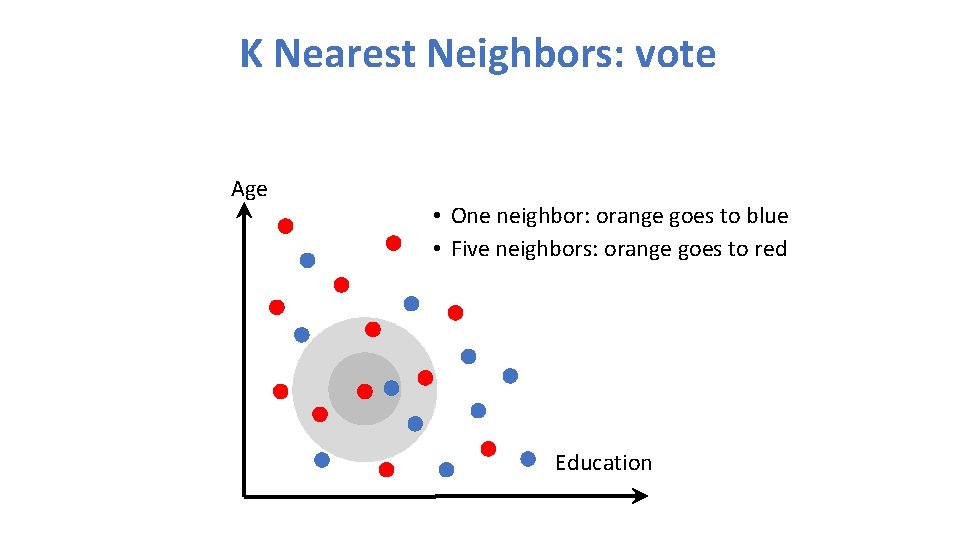 K Nearest Neighbors: vote

Age

• One neighbor: orange goes to blue
• Five neighbors: orange goes to red

Education